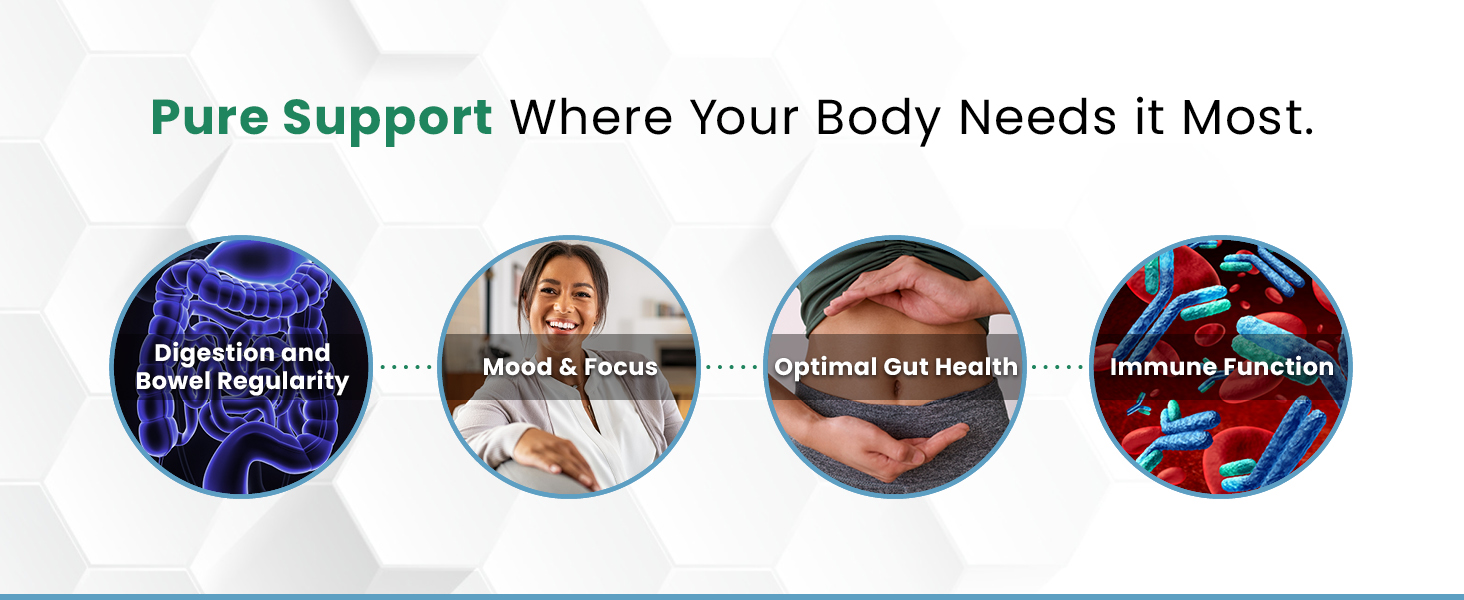 Pure Support Where Your Body Needs it Most.

Digestion and Bowel Regularity

Mood & Focus

Optimal Gut Health

Immune Function